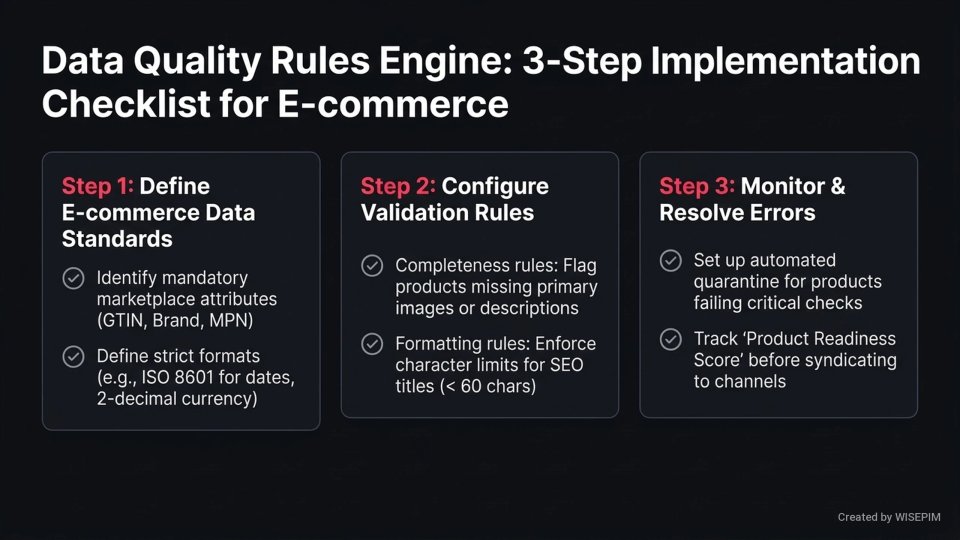 Data Quality Rules Engine: 3-Step Implementation Checklist for E-commerce

Step 1: Define E-commerce Data Standards

Identify mandatory marketplace attributes (GTIN, Brand, MPN)

Define strict formats (e.g., ISO 8601 for dates, 2-decimal currency)

Step 2: Configure Validation Rules

Completeness rules: Flag products missing primary images or descriptions

Formatting rules: Enforce character limits for SEO titles (< 60 chars)

Step 3: Monitor & Resolve Errors

Set up automated quarantine for products failing critical checks

Track 'Product Readiness Score' before syndicating to channels

Created by WISEPIM